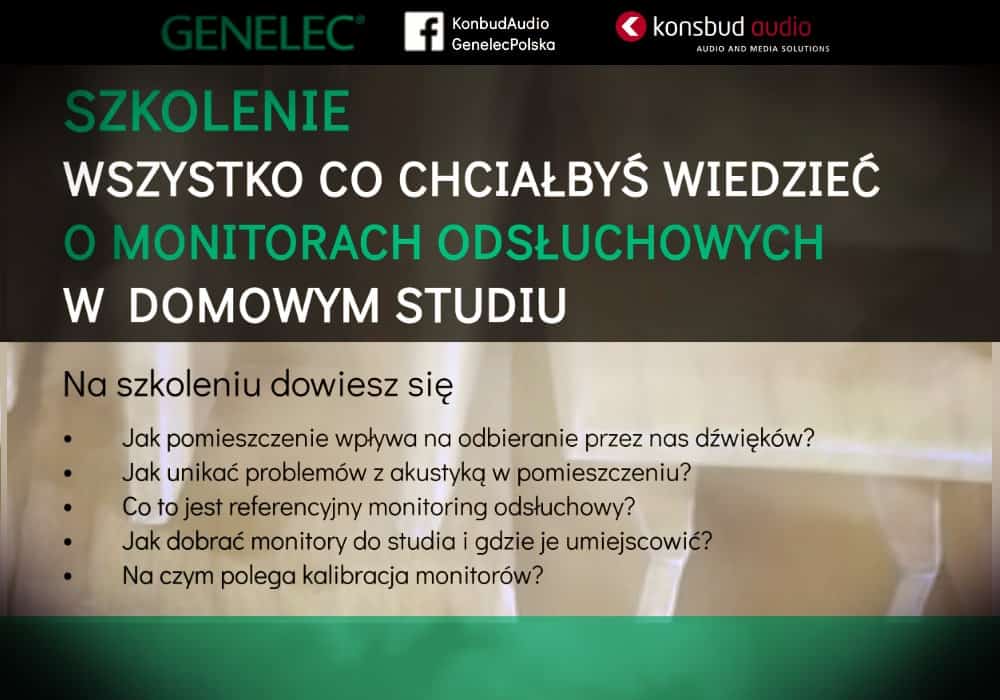 GENELEC®

KonbudAudio
GenelecPolska

konsbud audio
AUDIO AND MEDIA SOLUTIONS

SZKOLENIE
WSZYSTKO CO CHCIAŁBYŚ WIEDZIEĆ
O MONITORACH ODSŁUCHOWYCH
W DOMOWYM STUDIU

Na szkoleniu dowiesz się

• Jak pomieszczenie wpływa na odbieranie przez nas dźwięków?
• Jak unikać problemów z akustyką w pomieszczeniu?
• Co to jest referencyjny monitoring odsłuchowy?
• Jak dobrać monitory do studia i gdzie je umiejscowić?
• Na czym polega kalibracja monitorów?